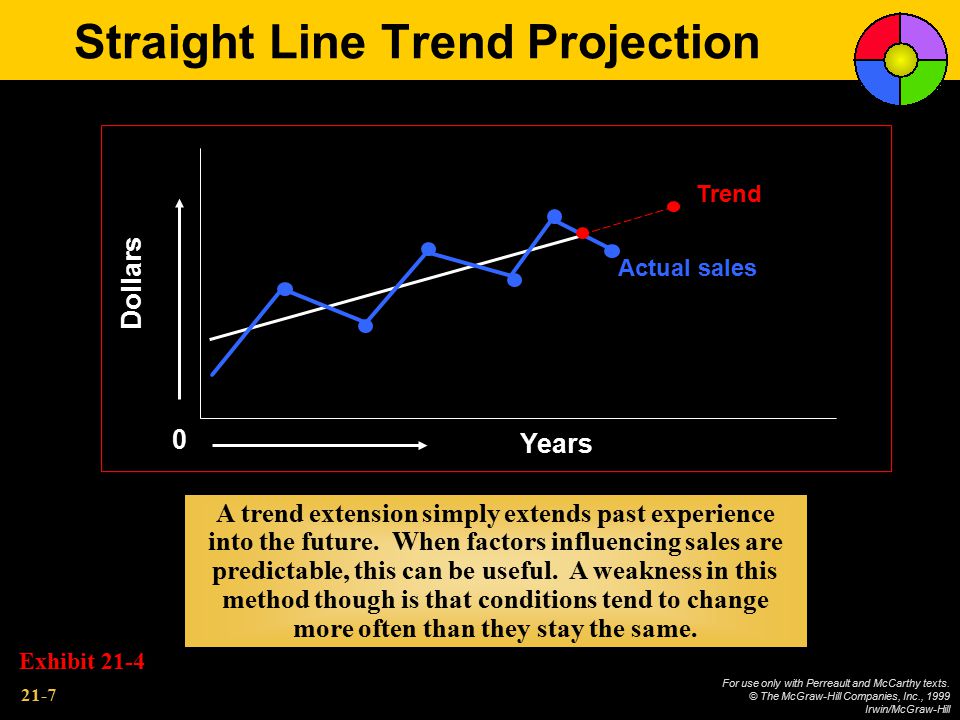 Straight Line Trend Projection

Dollars

Trend

Actual sales

0

Years

A trend extension simply extends past experience into the future. When factors influencing sales are predictable, this can be useful. A weakness in this method though is that conditions tend to change more often than they stay the same.

Exhibit 21-4

21-7

For use only with Perreault and McCarthy texts.
© The McGraw-Hill Companies, Inc., 1999
Irwin/McGraw-Hill